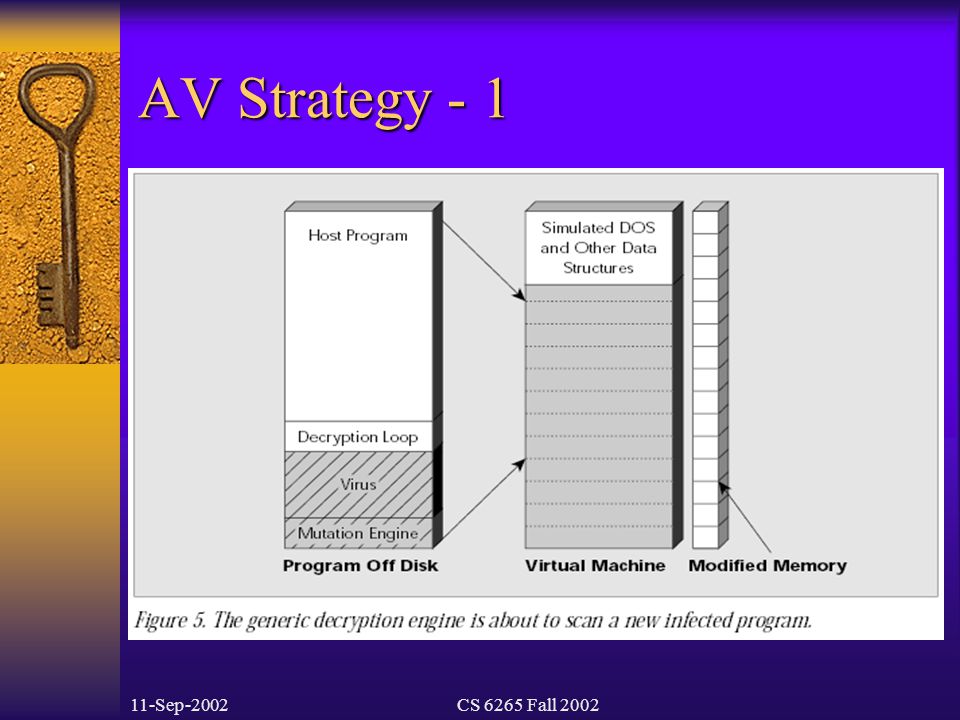 AV Strategy - 1

Host Program

Decryption Loop

Virus

Mutation Engine

Program Off Disk

Simulated DOS and Other Data Structures

Virtual Machine

Modified Memory

Figure 5. The generic decryption engine is about to scan a new infected program.

11-Sep-2002

CS 6265 Fall 2002